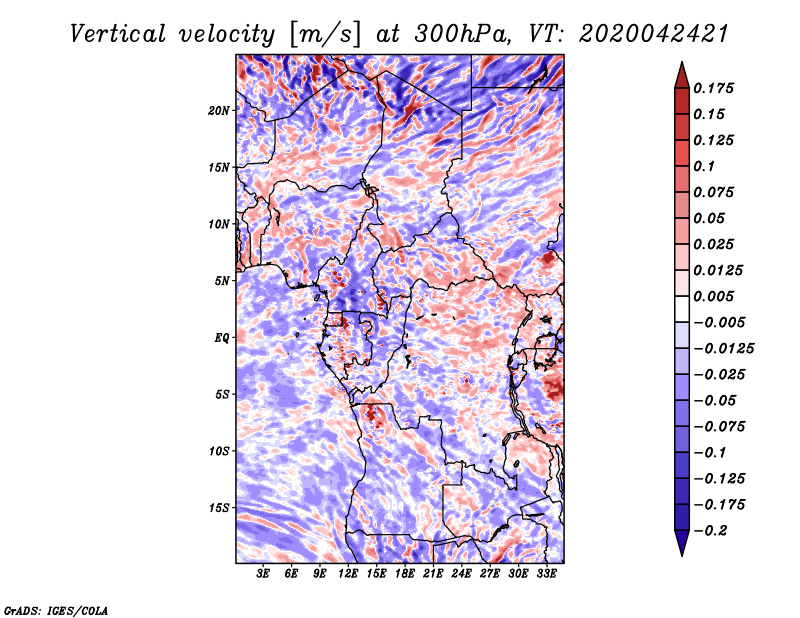 Vertical velocity [m/s] at 300hPa, VT: 2020042421

20N
15N
10N
5N
EQ
5S
10S
15S

3E 6E 9E 12E 15E 18E 21E 24E 27E 30E 33E

0.175
0.15
0.125
0.1
0.075
0.05
0.025
0.0125
0.005
−0.005
−0.0125
−0.025
−0.05
−0.075
−0.1
−0.125
−0.175
−0.2

GrADS: IGES/COLA